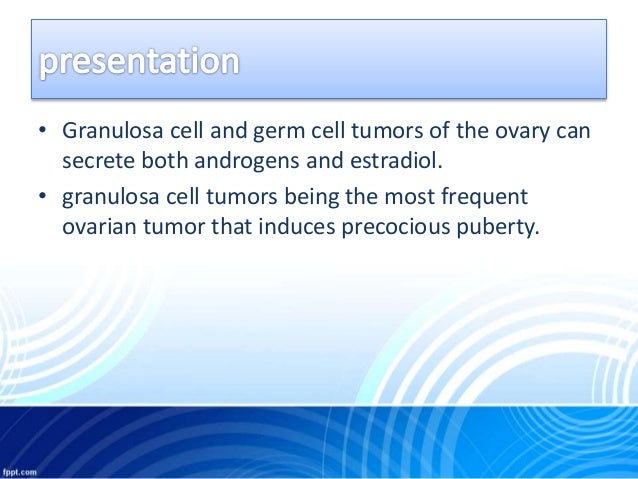 presentation

• Granulosa cell and germ cell tumors of the ovary can secrete both androgens and estradiol.
• granulosa cell tumors being the most frequent ovarian tumor that induces precocious puberty.

fppt.com